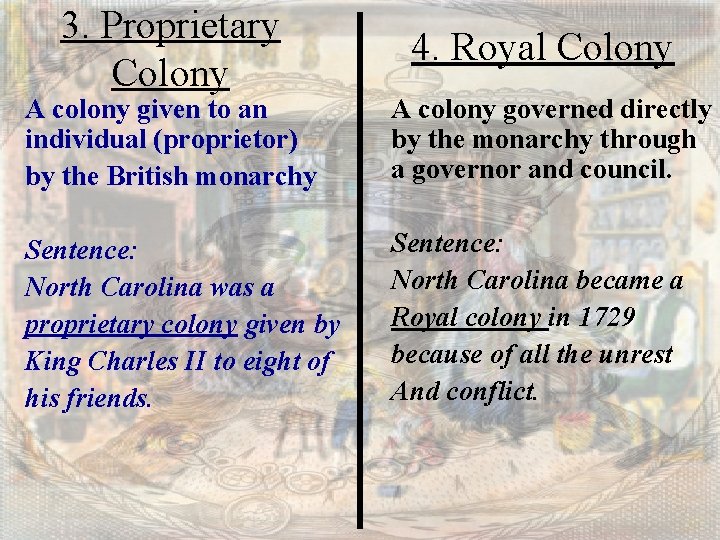 3. Proprietary Colony

A colony given to an individual (proprietor) by the British monarchy

Sentence:
North Carolina was a proprietary colony given by King Charles II to eight of his friends.

4. Royal Colony

A colony governed directly by the monarchy through a governor and council.

Sentence:
North Carolina became a Royal colony in 1729 because of all the unrest And conflict.